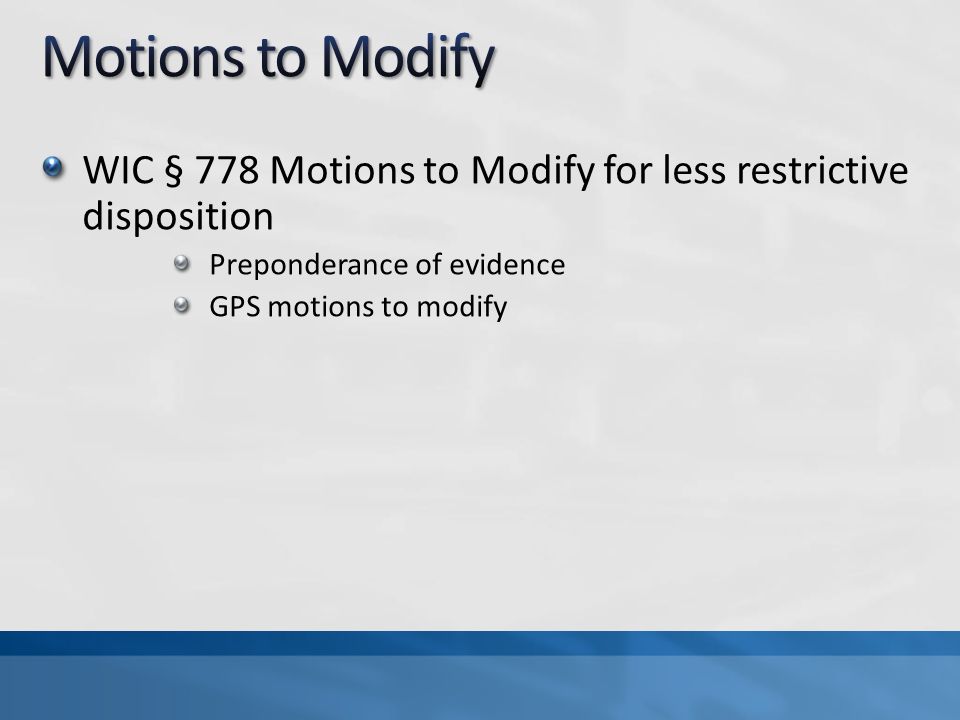 Motions to Modify

WIC § 778 Motions to Modify for less restrictive disposition

Preponderance of evidence

GPS motions to modify